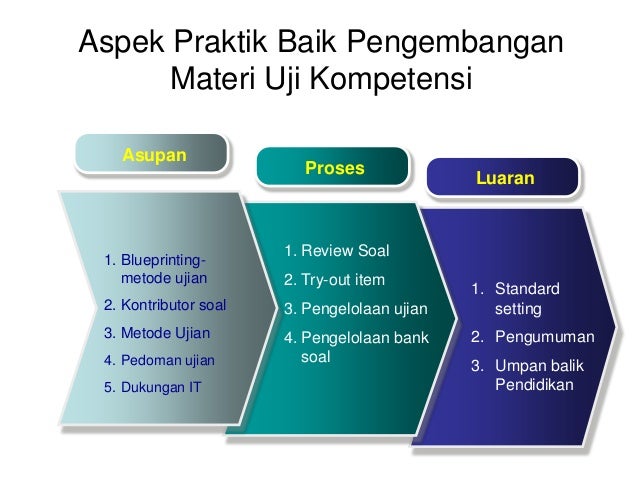 Aspek Praktik Baik Pengembangan Materi Uji Kompetensi

Asupan

1. Blueprinting-metode ujian
2. Kontributor soal
3. Metode Ujian
4. Pedoman ujian
5. Dukungan IT

Proses

1. Review Soal
2. Try-out item
3. Pengelolaan ujian
4. Pengelolaan bank soal

Luaran

1. Standard setting
2. Pengumuman
3. Umpan balik Pendidikan